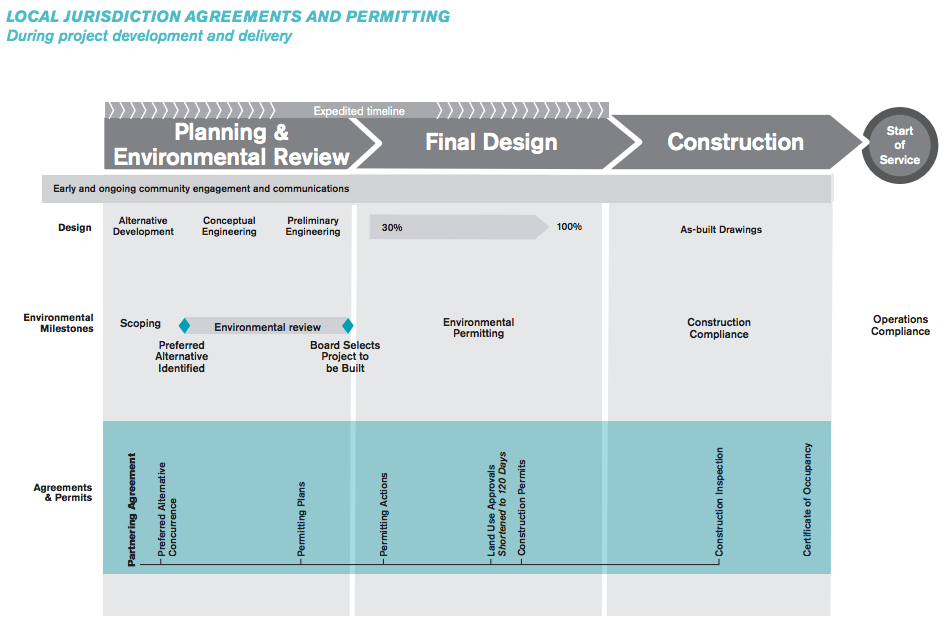 LOCAL JURISDICTION AGREEMENTS AND PERMITTING
During project development and delivery

Expedited timeline

Planning & Environmental Review

Final Design

Construction

Start of Service

Early and ongoing community engagement and communications

Design

Alternative Development

Conceptual Engineering

Preliminary Engineering

30%

100%

As-built Drawings

Environmental Milestones

Scoping

Environmental review

Preferred Alternative Identified

Board Selects Project to be Built

Environmental Permitting

Construction Compliance

Operations Compliance

Agreements & Permits

Partnering Agreement

Preferred Alternative Concurrence

Permitting Plans

Permitting Actions

Land Use Approvals Shortened to 120 Days

Construction Permits

Construction Inspection

Certificate of Occupancy